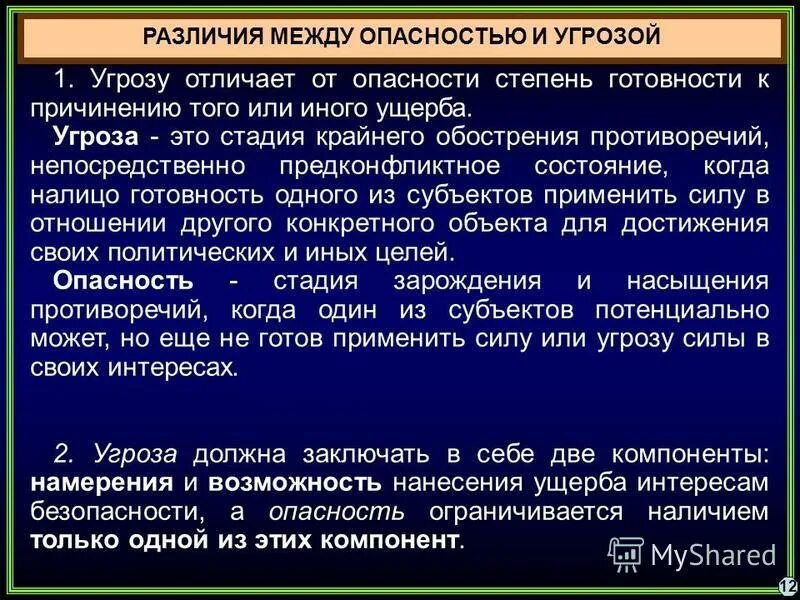 РАЗЛИЧИЯ МЕЖДУ ОПАСНОСТЬЮ И УГРОЗОЙ

1. Угрозу отличает от опасности степень готовности к причинению того или иного ущерба.

Угроза - это стадия крайнего обострения противоречий, непосредственно предконфликтное состояние, когда налицо готовность одного из субъектов применить силу в отношении другого конкретного объекта для достижения своих политических и иных целей.

Опасность - стадия зарождения и насыщения противоречий, когда один из субъектов потенциально может, но еще не готов применить силу или угрозу силы в своих интересах.

2. Угроза должна заключать в себе две компоненты: намерения и возможность нанесения ущерба интересам безопасности, а опасность ограничивается наличием только одной из этих компонент.

MyShared

12